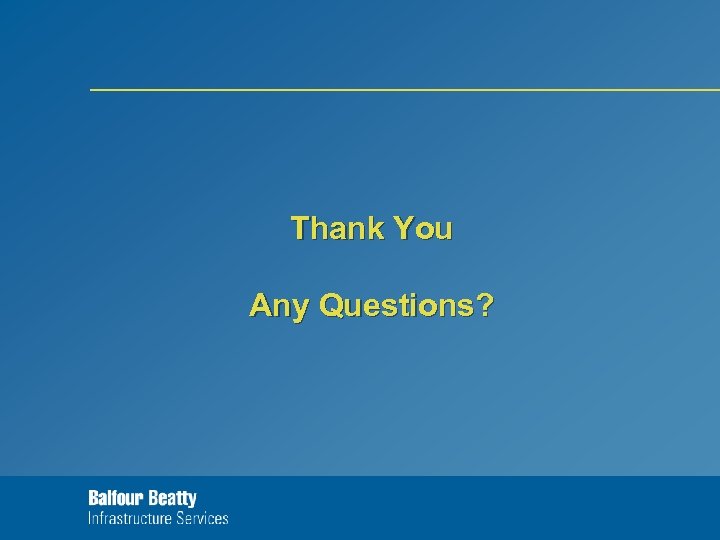 Thank You

Any Questions?

Balfour Beatty
Infrastructure Services